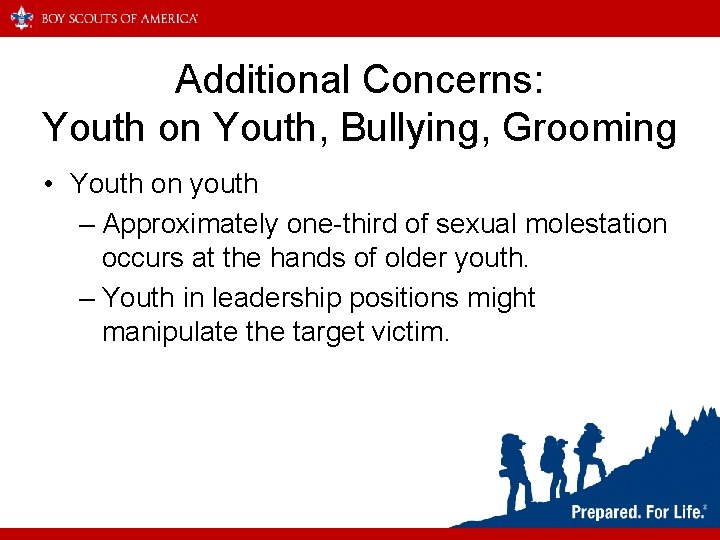 BOY SCOUTS OF AMERICA

Additional Concerns: Youth on Youth, Bullying, Grooming

• Youth on youth
– Approximately one-third of sexual molestation occurs at the hands of older youth.
– Youth in leadership positions might manipulate the target victim.

Prepared. For Life.